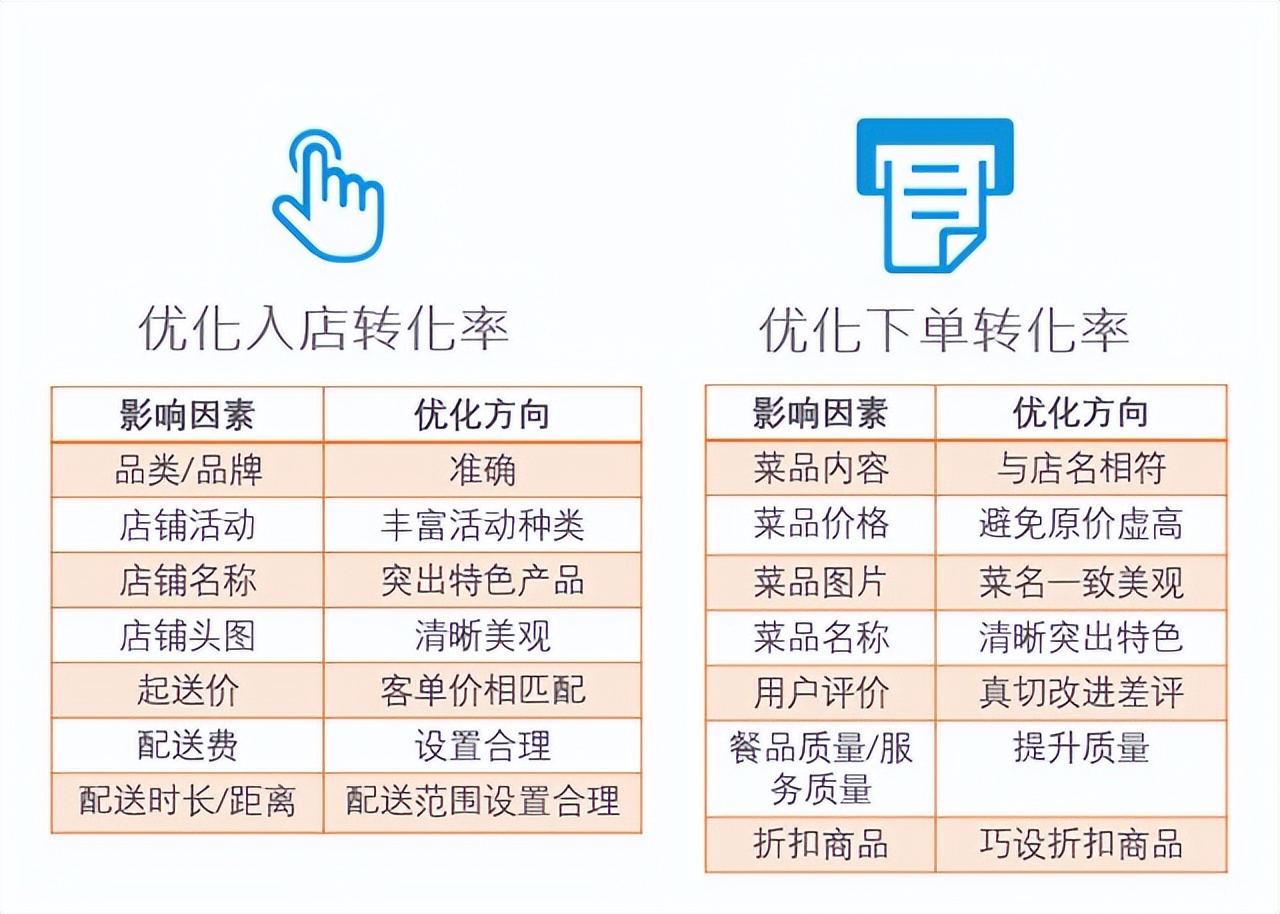 优化入店转化率

| 影响因素 | 优化方向 |
|---|---|
| 品类/品牌 | 准确 |
| 店铺活动 | 丰富活动种类 |
| 店铺名称 | 突出特色产品 |
| 店铺头图 | 清晰美观 |
| 起送价 | 客单价相匹配 |
| 配送费 | 设置合理 |
| 配送时长/距离 | 配送范围设置合理 |

优化下单转化率

| 影响因素 | 优化方向 |
|---|---|
| 菜品内容 | 与店名相符 |
| 菜品价格 | 避免原价虚高 |
| 菜品图片 | 菜名一致美观 |
| 菜品名称 | 清晰突出特色 |
| 用户评价 | 真切改进差评 |
| 餐品质量/服务质量 | 提升质量 |
| 折扣商品 | 巧设折扣商品 |